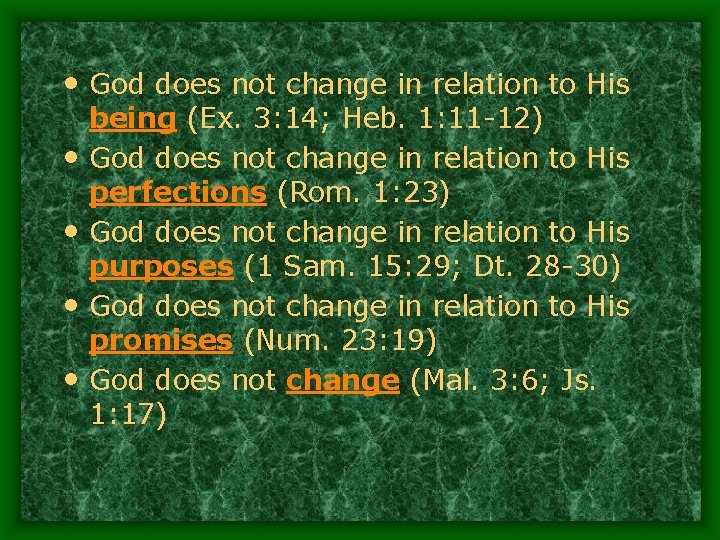 • God does not change in relation to His being (Ex. 3:14; Heb. 1:11-12)
• God does not change in relation to His perfections (Rom. 1:23)
• God does not change in relation to His purposes (1 Sam. 15:29; Dt. 28-30)
• God does not change in relation to His promises (Num. 23:19)
• God does not change (Mal. 3:6; Js. 1:17)